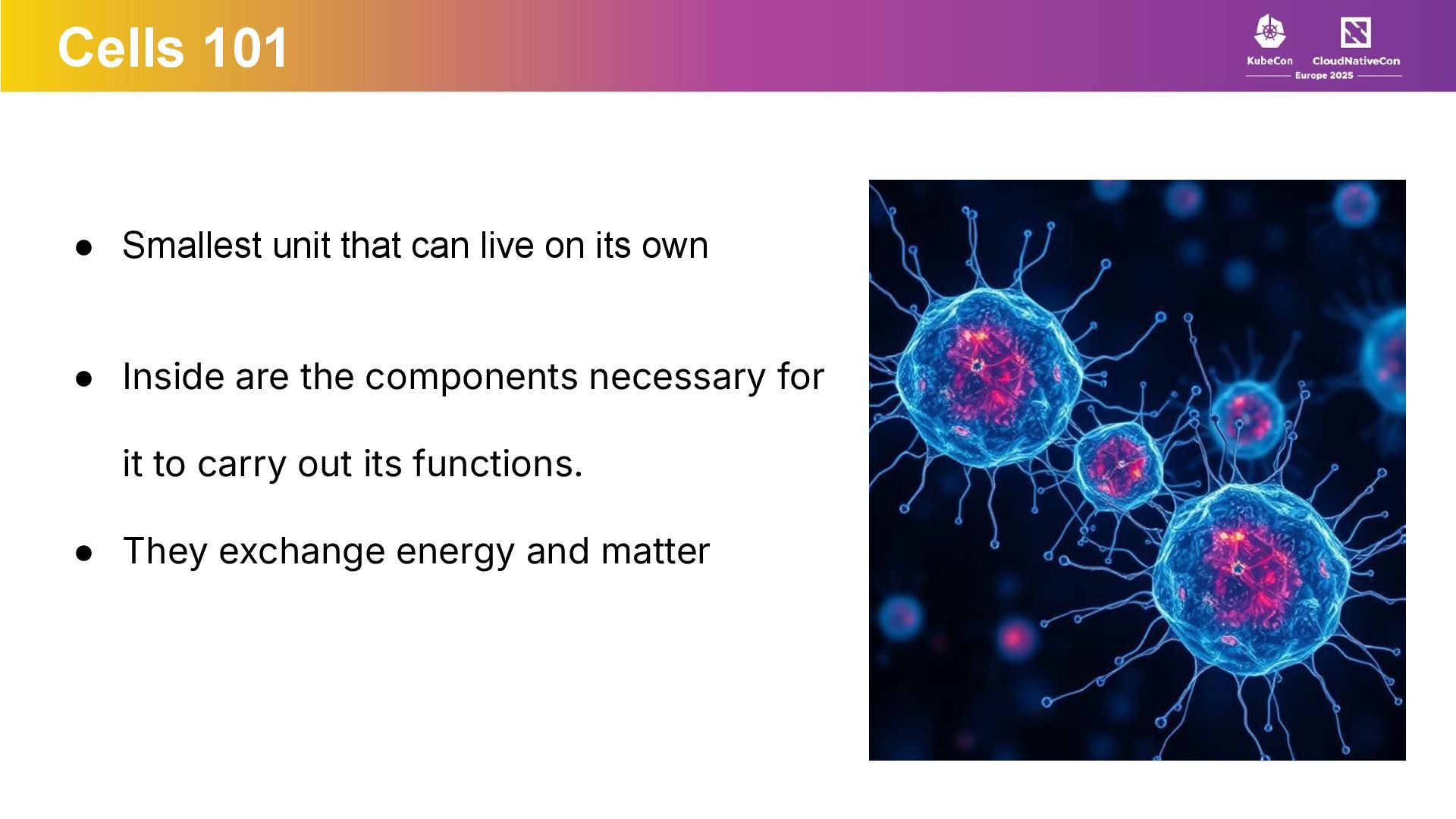 Cells 101

KubeCon CloudNativeCon
Europe 2025

● Smallest unit that can live on its own

● Inside are the components necessary for it to carry out its functions.

● They exchange energy and matter